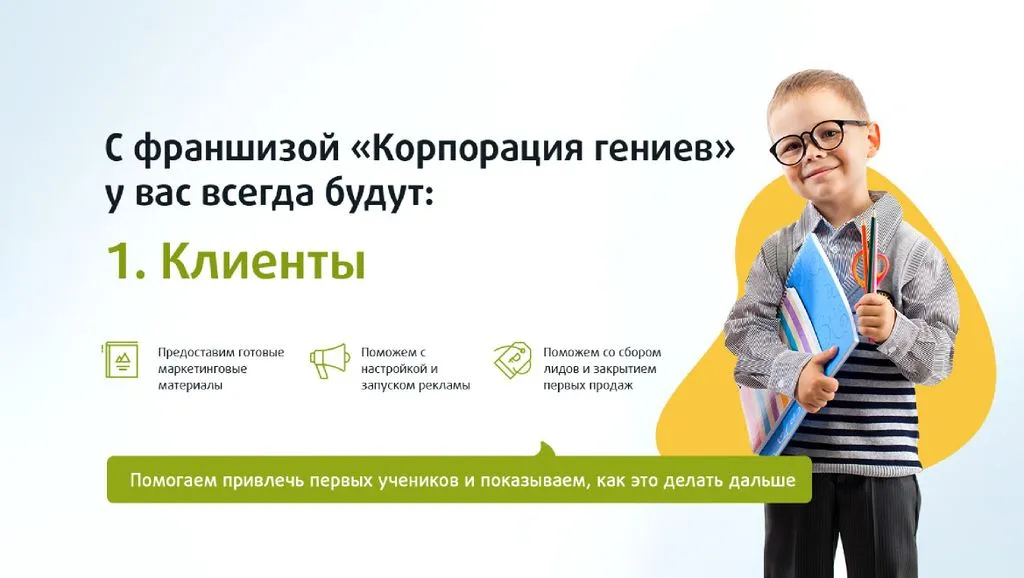 С франшизой «Корпорация гениев» у вас всегда будут:

1. Клиенты

Предоставим готовые маркетинговые материалы

Поможем с настройкой и запуском рекламы

Поможем со сбором лидов и закрытием первых продаж

Помогаем привлечь первых учеников и показываем, как это делать дальше